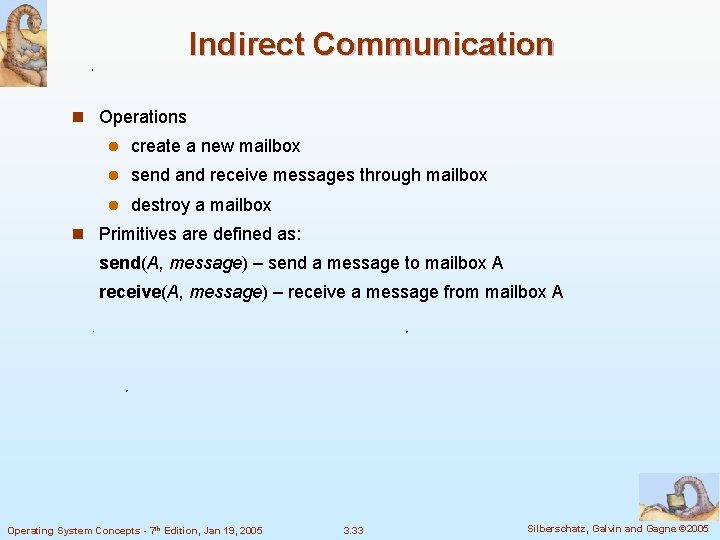 Indirect Communication

- Operations
  - create a new mailbox
  - send and receive messages through mailbox
  - destroy a mailbox
- Primitives are defined as:

send(A, message) – send a message to mailbox A

receive(A, message) – receive a message from mailbox A

Operating System Concepts - 7th Edition, Jan 19, 2005 3.33 Silberschatz, Galvin and Gagne ©2005